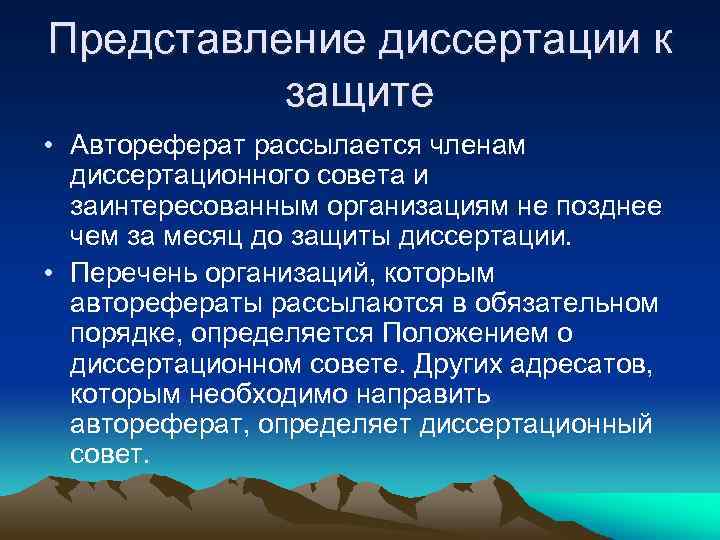 Представление диссертации к защите

• Автореферат рассылается членам диссертационного совета и заинтересованным организациям не позднее чем за месяц до защиты диссертации.

• Перечень организаций, которым авторефераты рассылаются в обязательном порядке, определяется Положением о диссертационном совете. Других адресатов, которым необходимо направить автореферат, определяет диссертационный совет.